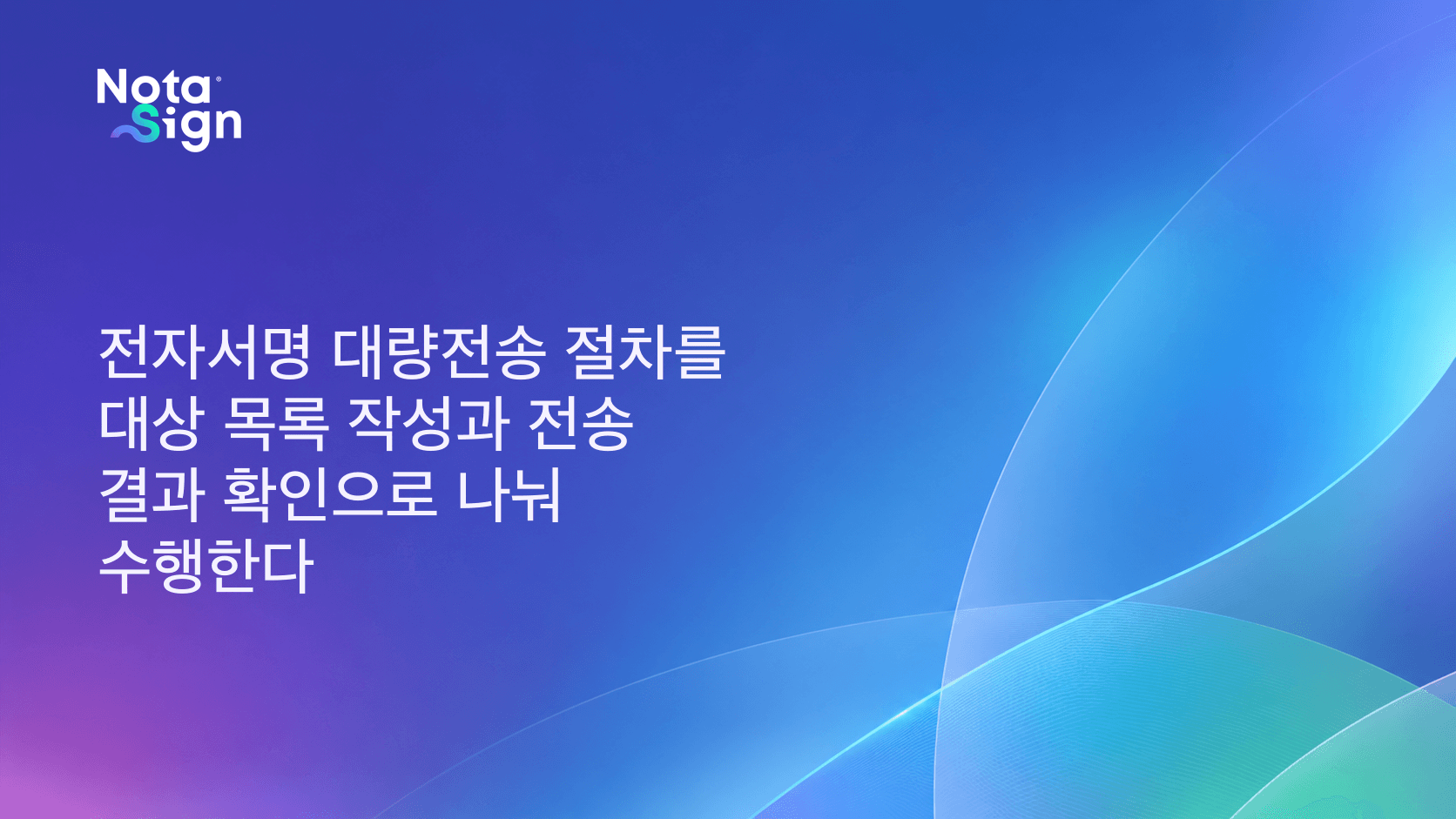 Nota Sign

전자서명 대량전송 절차를 대상 목록 작성과 전송 결과 확인으로 나눠 수행한다